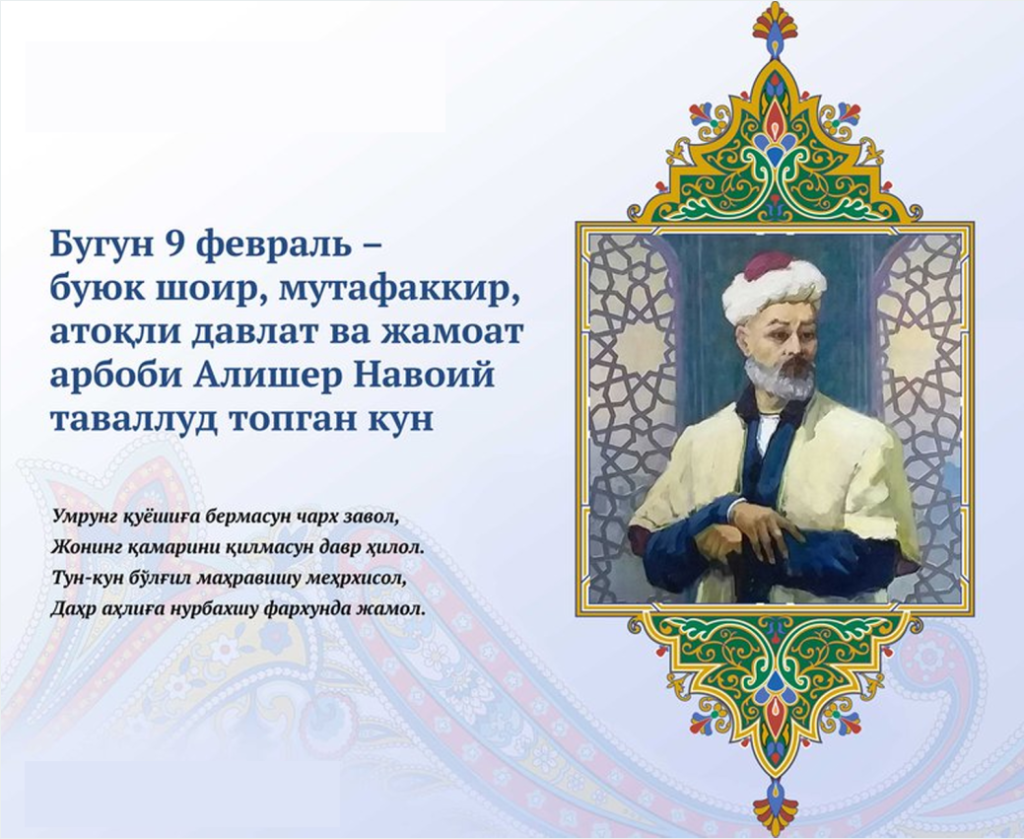 Бугун 9 февраль – буюк шоир, мутафаккир, атоқли давлат ва жамоат арбоби Алишер Навоий таваллуд топган кун

Умрунг қуёшиға бермасун чарх завол,
Жонинг қамарини қилмасун давр ҳилол.
Тун-кун бўлғил маҳравишу меҳрхисол,
Даҳр аҳлиға нурбахшу фархунда жамол.